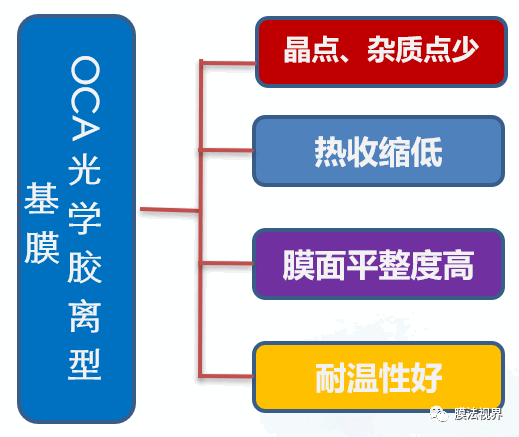 OCA光学胶离型基膜

晶点、杂质点少

热收缩低

膜面平整度高

耐温性好

膜法视界